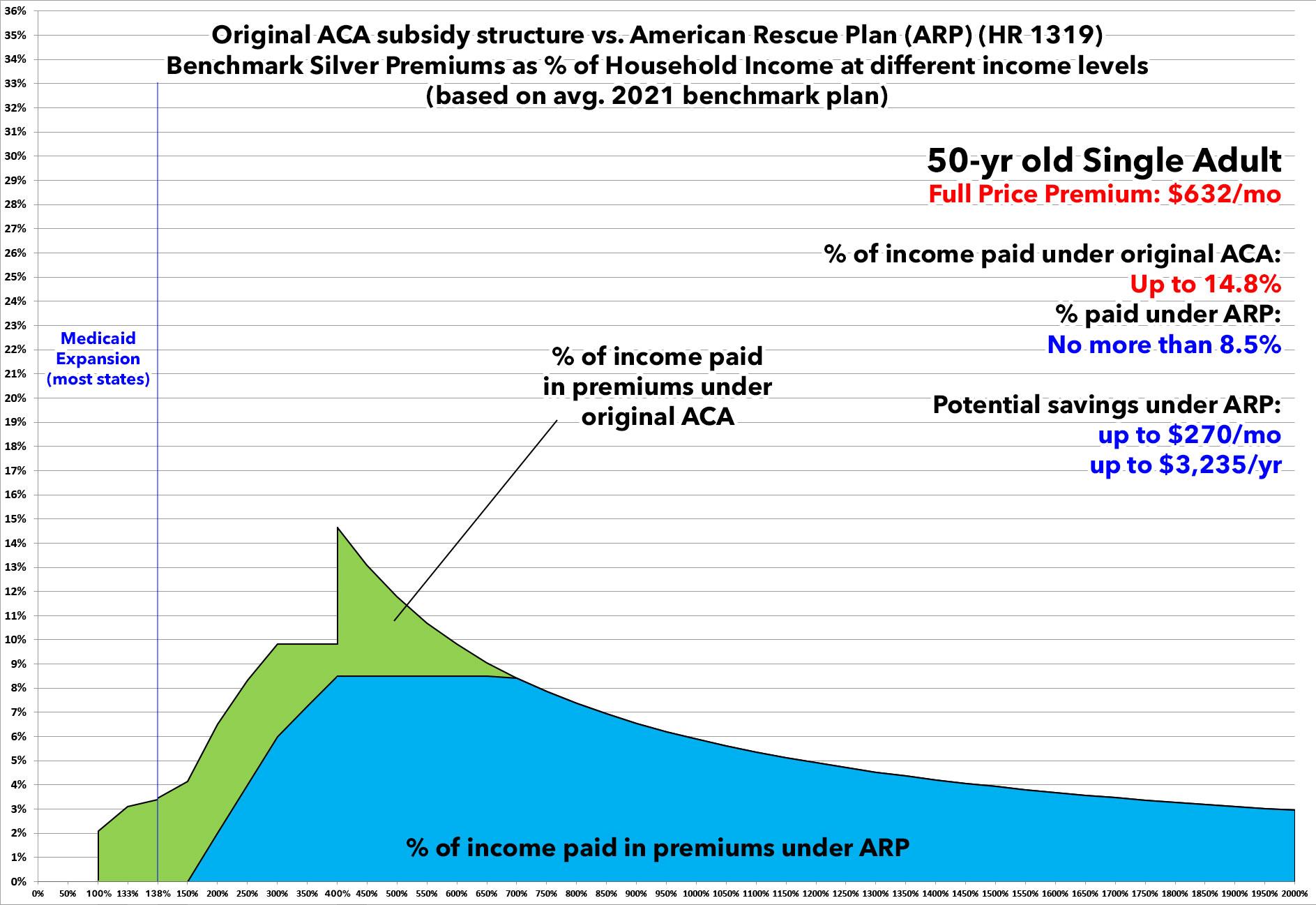 Original ACA subsidy structure vs. American Rescue Plan (ARP) (HR 1319)
Benchmark Silver Premiums as % of Household Income at different income levels
(based on avg. 2021 benchmark plan)

50-yr old Single Adult
Full Price Premium: $632/mo

% of income paid under original ACA:
Up to 14.8%
% paid under ARP:
No more than 8.5%

Potential savings under ARP:
up to $270/mo
up to $3,235/yr

Medicaid Expansion (most states)

% of income paid in premiums under original ACA

% of income paid in premiums under ARP

36%
35%
34%
33%
32%
31%
30%
29%
28%
27%
26%
25%
24%
23%
22%
21%
20%
19%
18%
17%
16%
15%
14%
13%
12%
11%
10%
9%
8%
7%
6%
5%
4%
3%
2%
1%
0%

0% 50% 100% 133% 138% 150% 200% 250% 300% 350% 400% 450% 500% 550% 600% 650% 700% 750% 800% 850% 900% 950% 1000% 1050% 1100% 1150% 1200% 1250% 1300% 1350% 1400% 1450% 1500% 1550% 1600% 1650% 1700% 1750% 1800% 1850% 1900% 1950% 2000%